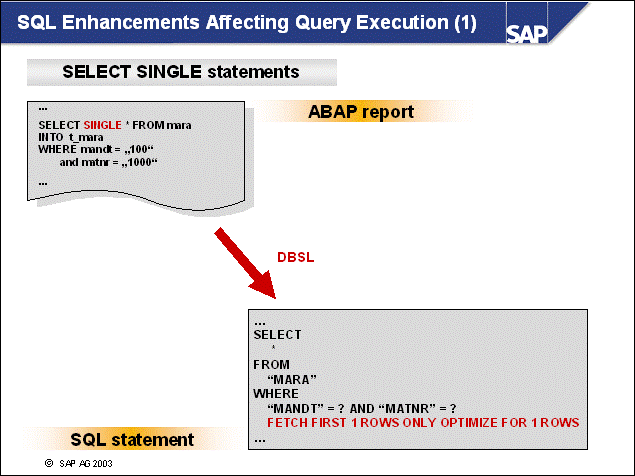 SQL Enhancements Affecting Query Execution (1)

SAP

SELECT SINGLE statements

...
SELECT SINGLE * FROM mara
INTO t_mara
WHERE mandt = „100“
and matnr = „1000“

...

ABAP report

DBSL

...
SELECT
*
FROM
“MARA”
WHERE
“MANDT” = ? AND “MATNR” = ?
FETCH FIRST 1 ROWS ONLY OPTIMIZE FOR 1 ROWS
...

SQL statement

© SAP AG 2003